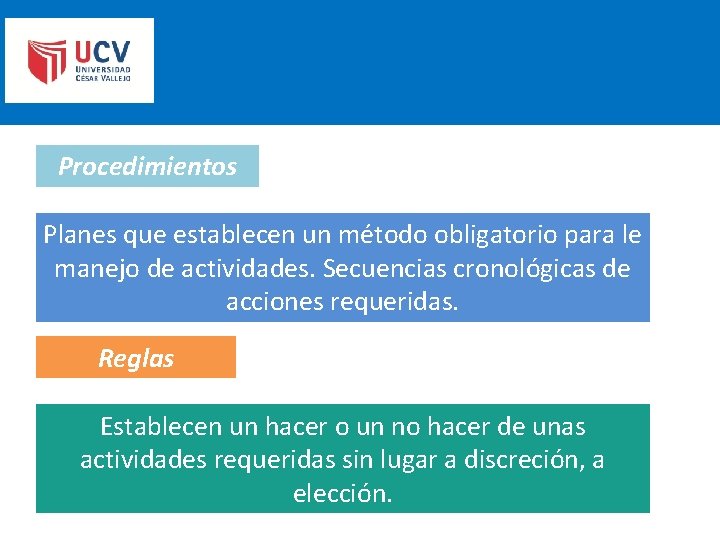 UCV
UNIVERSIDAD
CÉSAR VALLEJO

Procedimientos

Planes que establecen un método obligatorio para le manejo de actividades. Secuencias cronológicas de acciones requeridas.

Reglas

Establecen un hacer o un no hacer de unas actividades requeridas sin lugar a discreción, a elección.